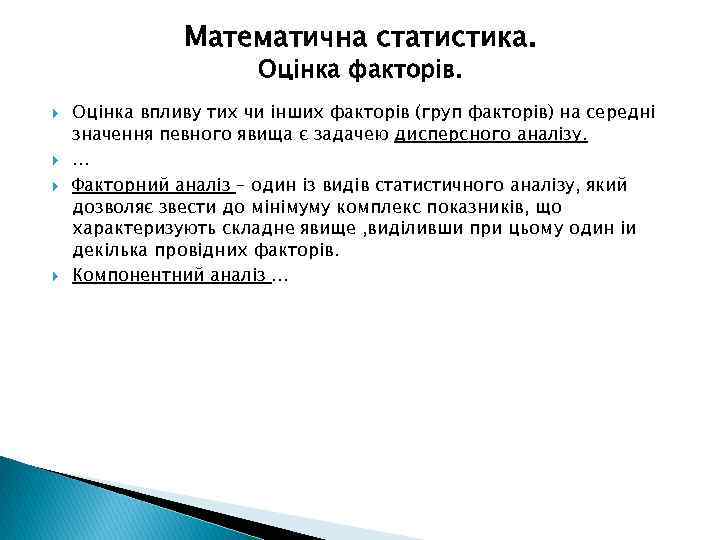 Математична статистика.
Оцінка факторів.

Оцінка впливу тих чи інших факторів (груп факторів) на середні значення певного явища є задачею дисперсного аналізу.

…

Факторний аналіз – один із видів статистичного аналізу, який дозволяє звести до мінімуму комплекс показників, що характеризують складне явище ,виділивши при цьому один іи декілька провідних факторів.

Компонентний аналіз …